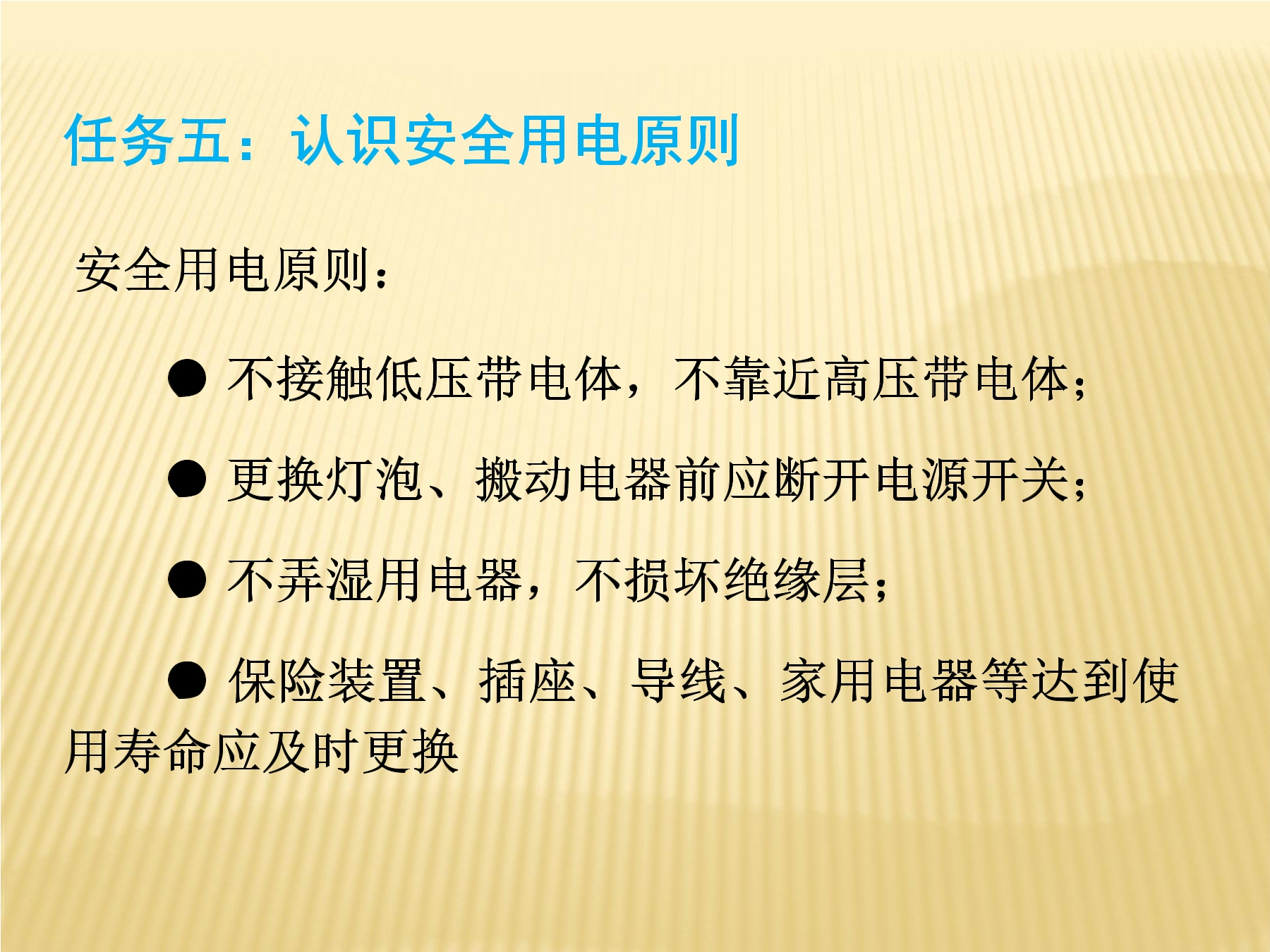 任务五：认识安全用电原则

安全用电原则：

● 不接触低压带电体，不靠近高压带电体；

● 更换灯泡、搬动电器前应断开电源开关；

● 不弄湿用电器，不损坏绝缘层；

● 保险装置、插座、导线、家用电器等达到使用寿命应及时更换